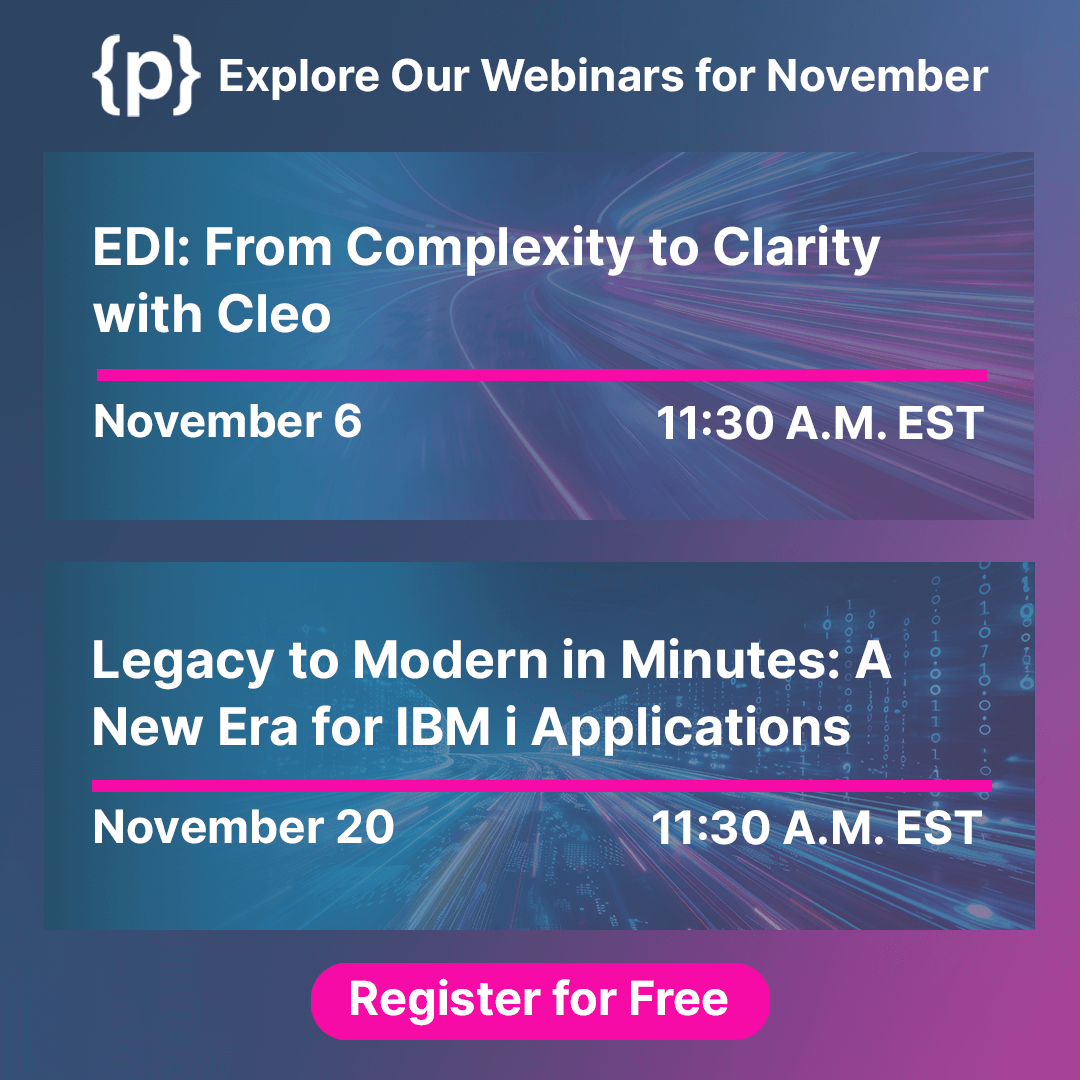 {p} Explore Our Webinars for November

EDI: From Complexity to Clarity with Cleo

November 6

11:30 A.M. EST

Legacy to Modern in Minutes: A New Era for IBM i Applications

November 20

11:30 A.M. EST

Register for Free